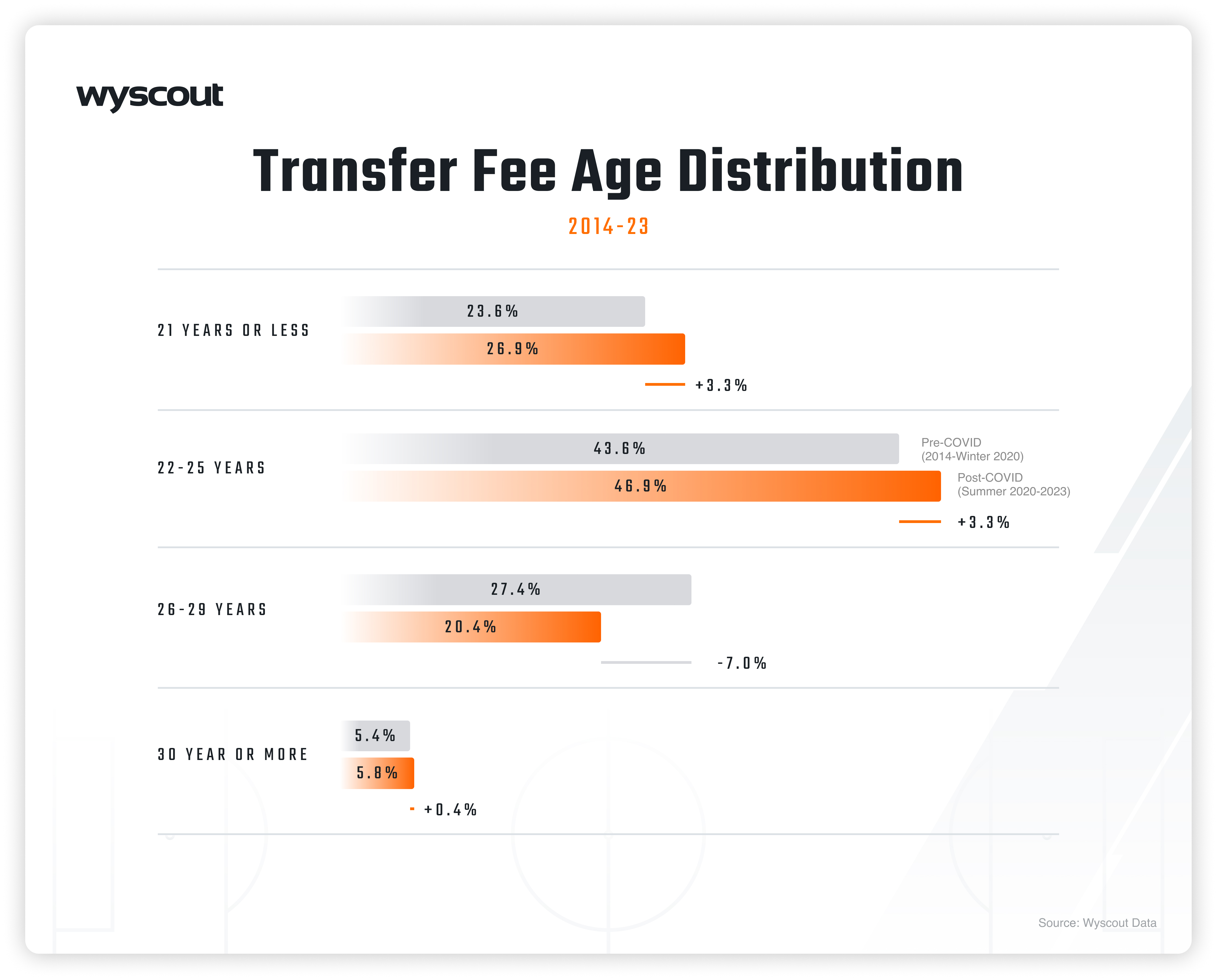 wyscout

Transfer Fee Age Distribution

2014-23

21 YEARS OR LESS

23.6%

26.9%

+3.3%

22-25 YEARS

43.6%

Pre-COVID
(2014-Winter 2020)

46.9%

Post-COVID
(Summer 2020-2023)

+3.3%

26-29 YEARS

27.4%

20.4%

-7.0%

30 YEAR OR MORE

5.4%

5.8%

+0.4%

Source: Wyscout Data